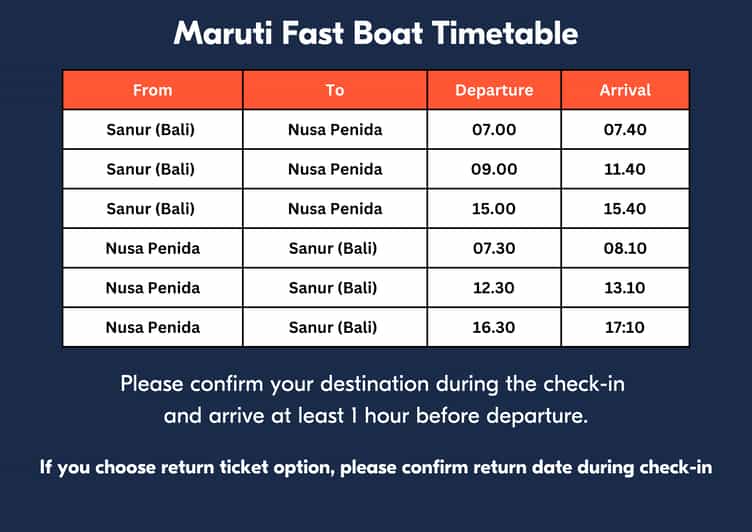 Maruti Fast Boat Timetable

| From | To | Departure | Arrival |
|---|---|---|---|
| Sanur (Bali) | Nusa Penida | 07.00 | 07.40 |
| Sanur (Bali) | Nusa Penida | 09.00 | 11.40 |
| Sanur (Bali) | Nusa Penida | 15.00 | 15.40 |
| Nusa Penida | Sanur (Bali) | 07.30 | 08.10 |
| Nusa Penida | Sanur (Bali) | 12.30 | 13.10 |
| Nusa Penida | Sanur (Bali) | 16.30 | 17:10 |

Please confirm your destination during the check-in and arrive at least 1 hour before departure.

If you choose return ticket option, please confirm return date during check-in